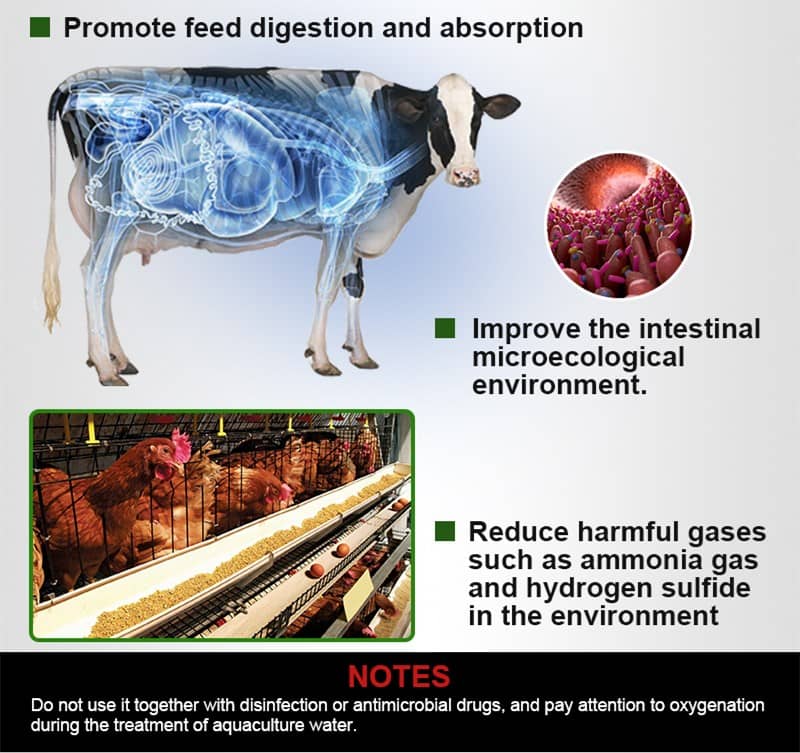 ■ Promote feed digestion and absorption

■ Improve the intestinal microecological environment.

■ Reduce harmful gases such as ammonia gas and hydrogen sulfide in the environment

NOTES

Do not use it together with disinfection or antimicrobial drugs, and pay attention to oxygenation during the treatment of aquaculture water.